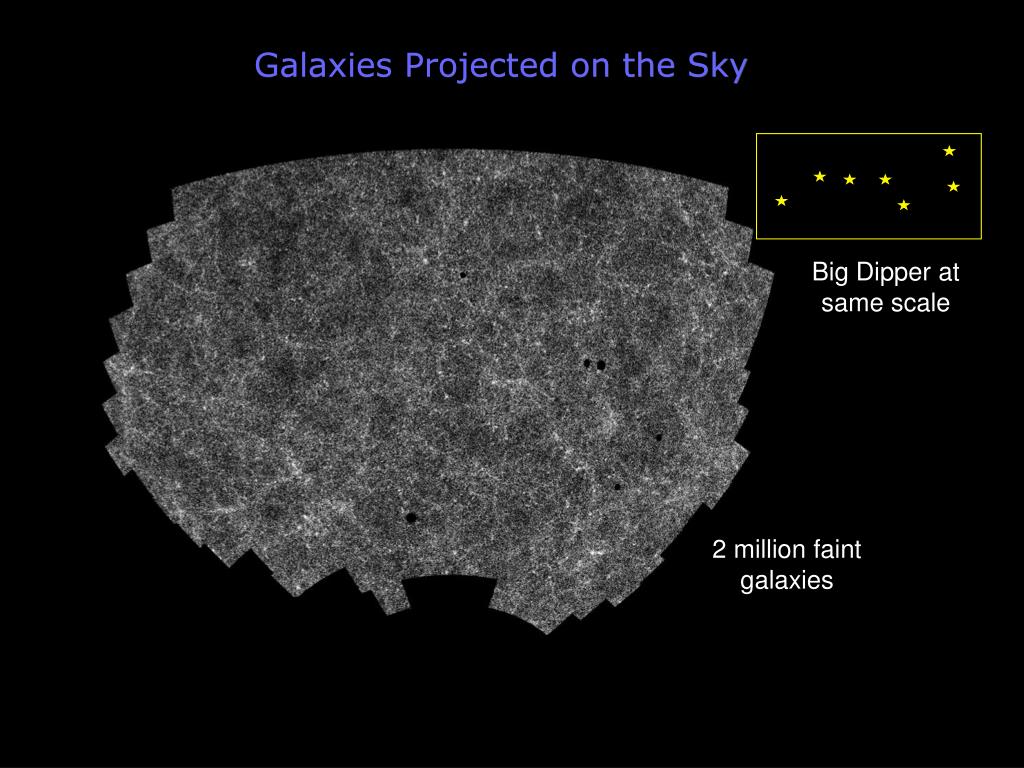 Galaxies Projected on the Sky

Big Dipper at same scale

2 million faint galaxies